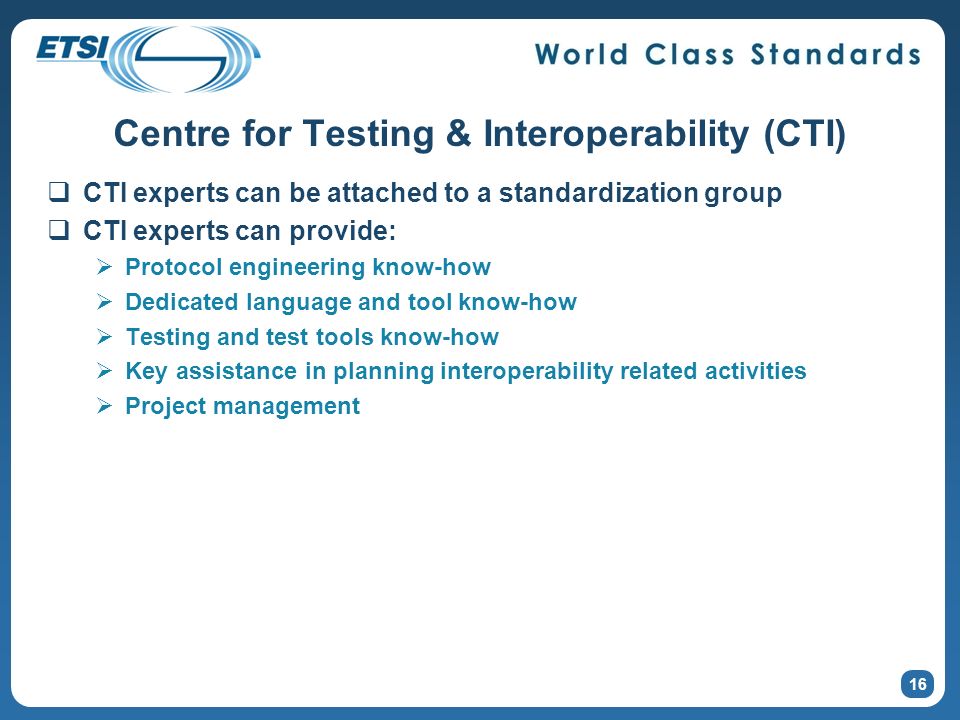 ETSI

World Class Standards

Centre for Testing & Interoperability (CTI)

❑ CTI experts can be attached to a standardization group
❑ CTI experts can provide:
➢ Protocol engineering know-how
➢ Dedicated language and tool know-how
➢ Testing and test tools know-how
➢ Key assistance in planning interoperability related activities
➢ Project management

16